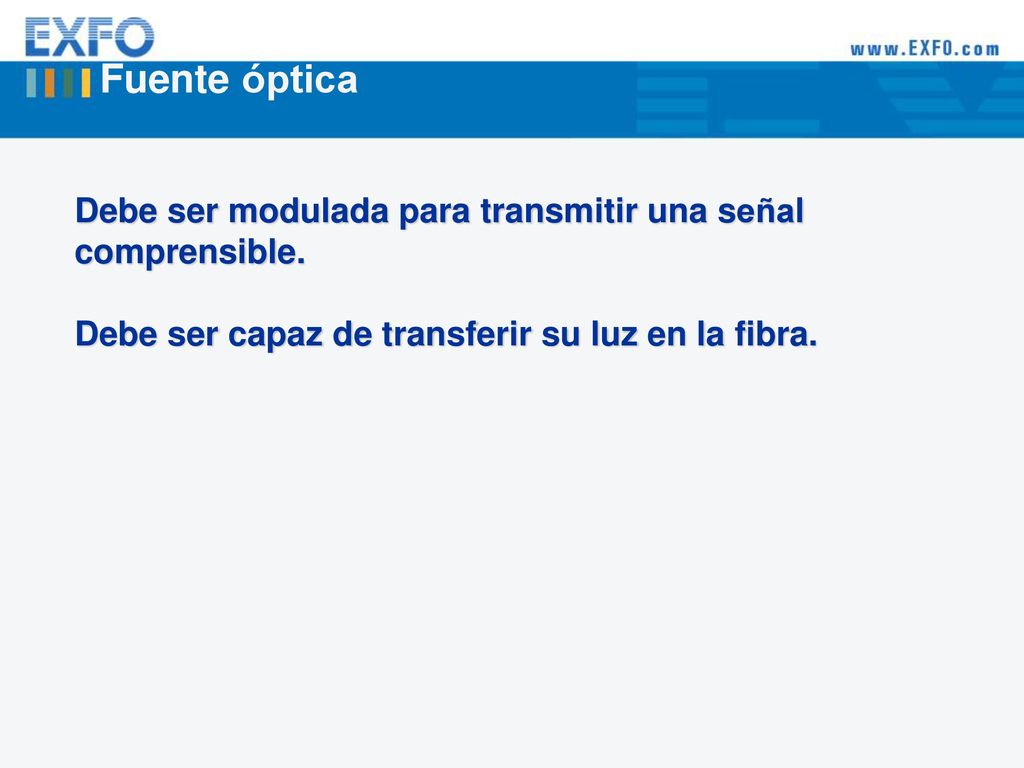 EXFO

www.EXFO.com

Fuente óptica

Debe ser modulada para transmitir una señal comprensible.

Debe ser capaz de transferir su luz en la fibra.